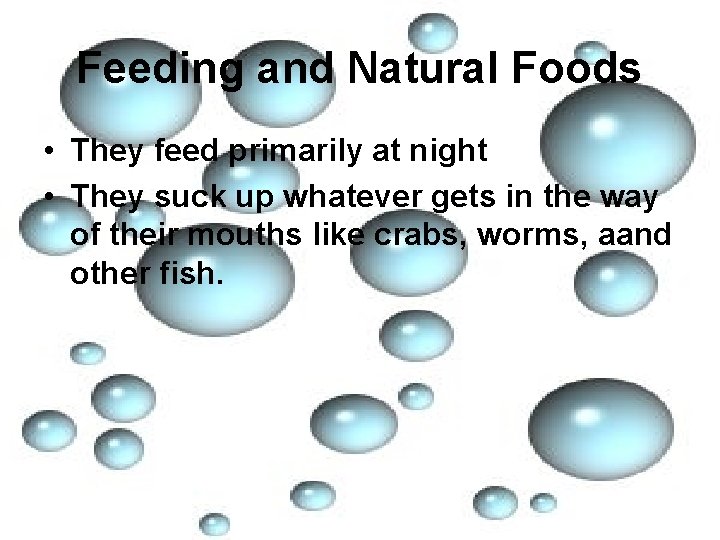 Feeding and Natural Foods

• They feed primarily at night
• They suck up whatever gets in the way of their mouths like crabs, worms, aand other fish.